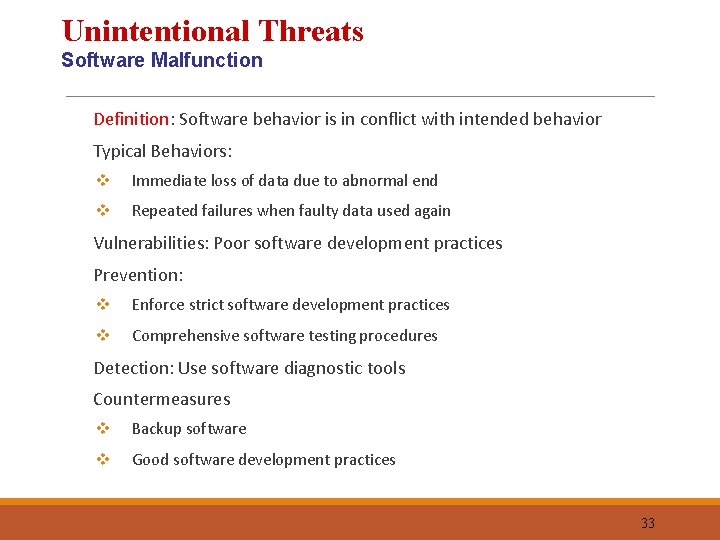 Unintentional Threats
Software Malfunction

Definition: Software behavior is in conflict with intended behavior

Typical Behaviors:

❖ Immediate loss of data due to abnormal end

❖ Repeated failures when faulty data used again

Vulnerabilities: Poor software development practices

Prevention:

❖ Enforce strict software development practices

❖ Comprehensive software testing procedures

Detection: Use software diagnostic tools

Countermeasures

❖ Backup software

❖ Good software development practices

33